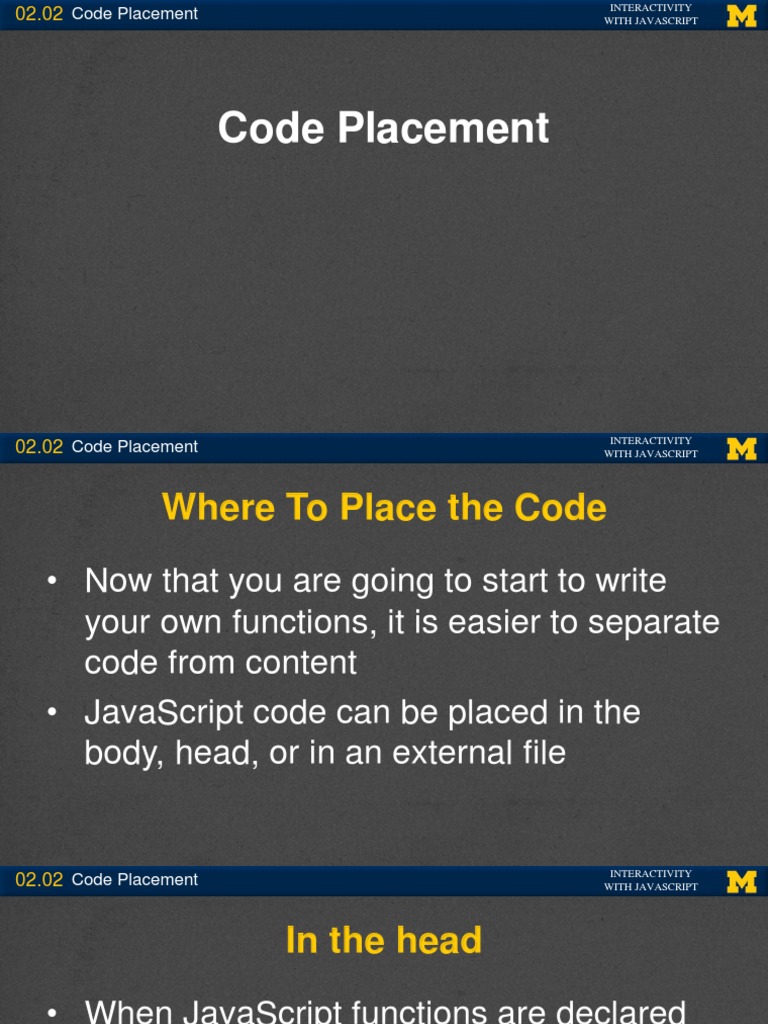 02.02 Code Placement

INTERACTIVITY WITH JAVASCRIPT

M

Code Placement

02.02 Code Placement

INTERACTIVITY WITH JAVASCRIPT

M

Where To Place the Code

• Now that you are going to start to write your own functions, it is easier to separate code from content

• JavaScript code can be placed in the body, head, or in an external file

02.02 Code Placement

INTERACTIVITY WITH JAVASCRIPT

M

In the head

• When JavaScript functions are declared